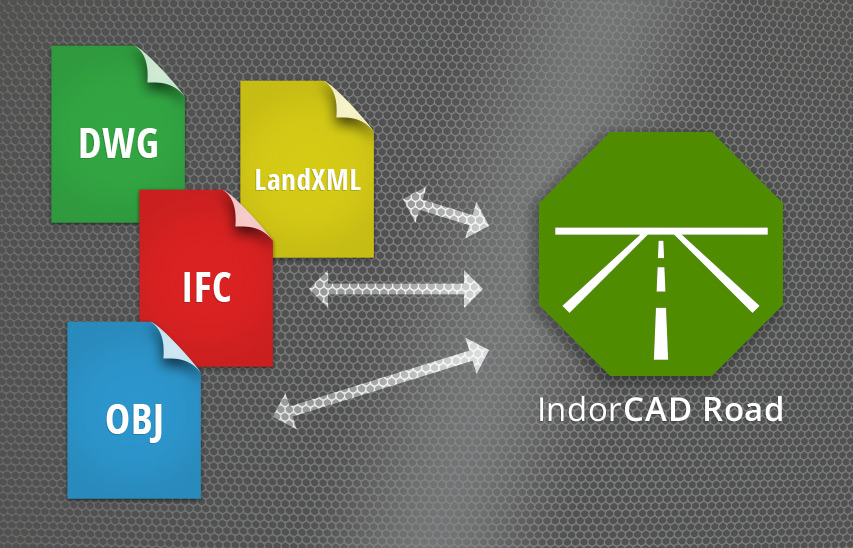 DWG
LandXML
IFC
OBJ
IndorCAD Road